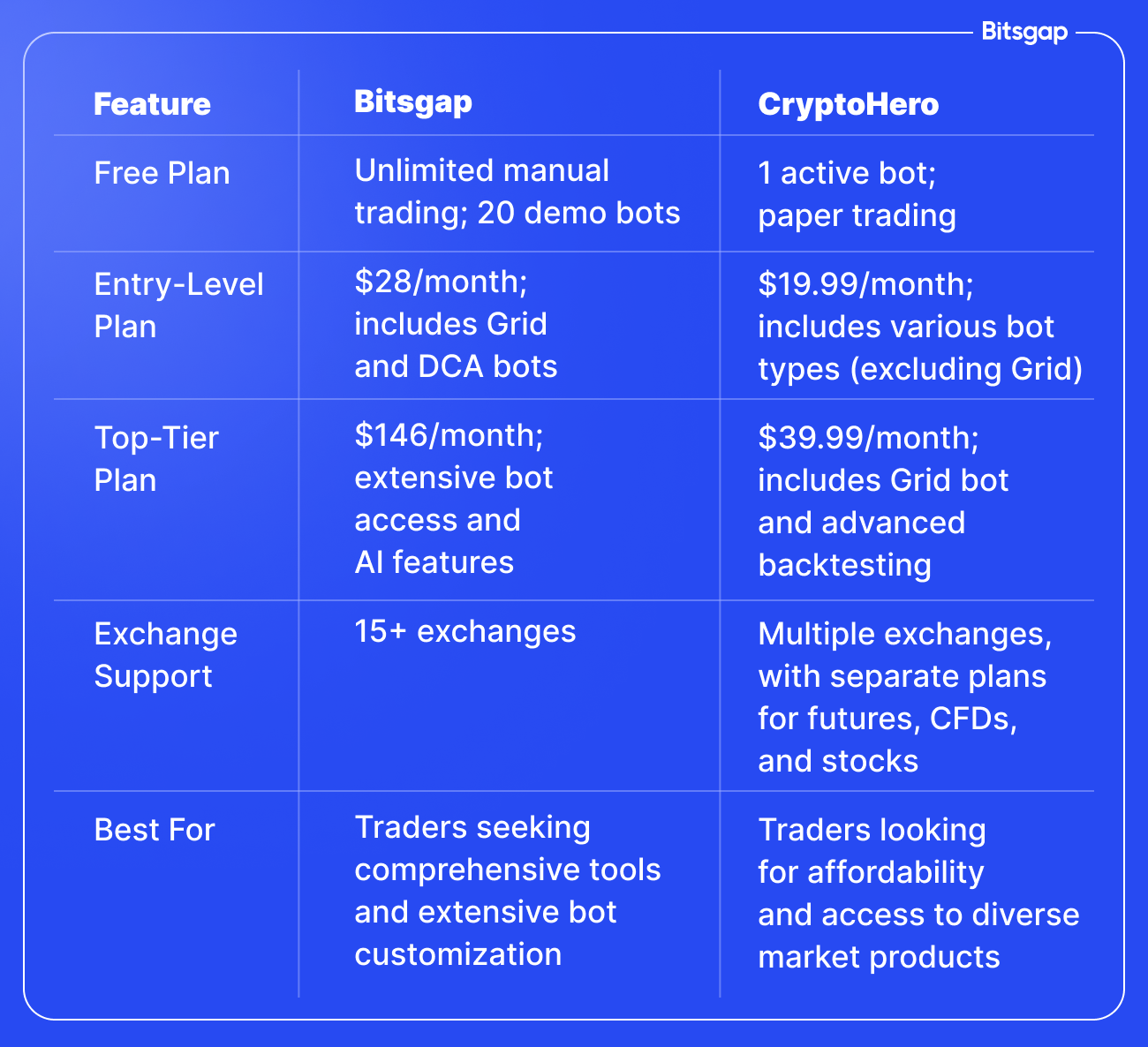 Bitsgap

| Feature | Bitsgap | CryptoHero |
|---|---|---|
| Free Plan | Unlimited manual trading; 20 demo bots | 1 active bot; paper trading |
| Entry-Level Plan | \$28/month; includes Grid and DCA bots | \$19.99/month; includes various bot types (excluding Grid) |
| Top-Tier Plan | \$146/month; extensive bot access and AI features | \$39.99/month; includes Grid bot and advanced backtesting |
| Exchange Support | 15+ exchanges | Multiple exchanges, with separate plans for futures, CFDs, and stocks |
| Best For | Traders seeking comprehensive tools and extensive bot customization | Traders looking for affordability and access to diverse market products |